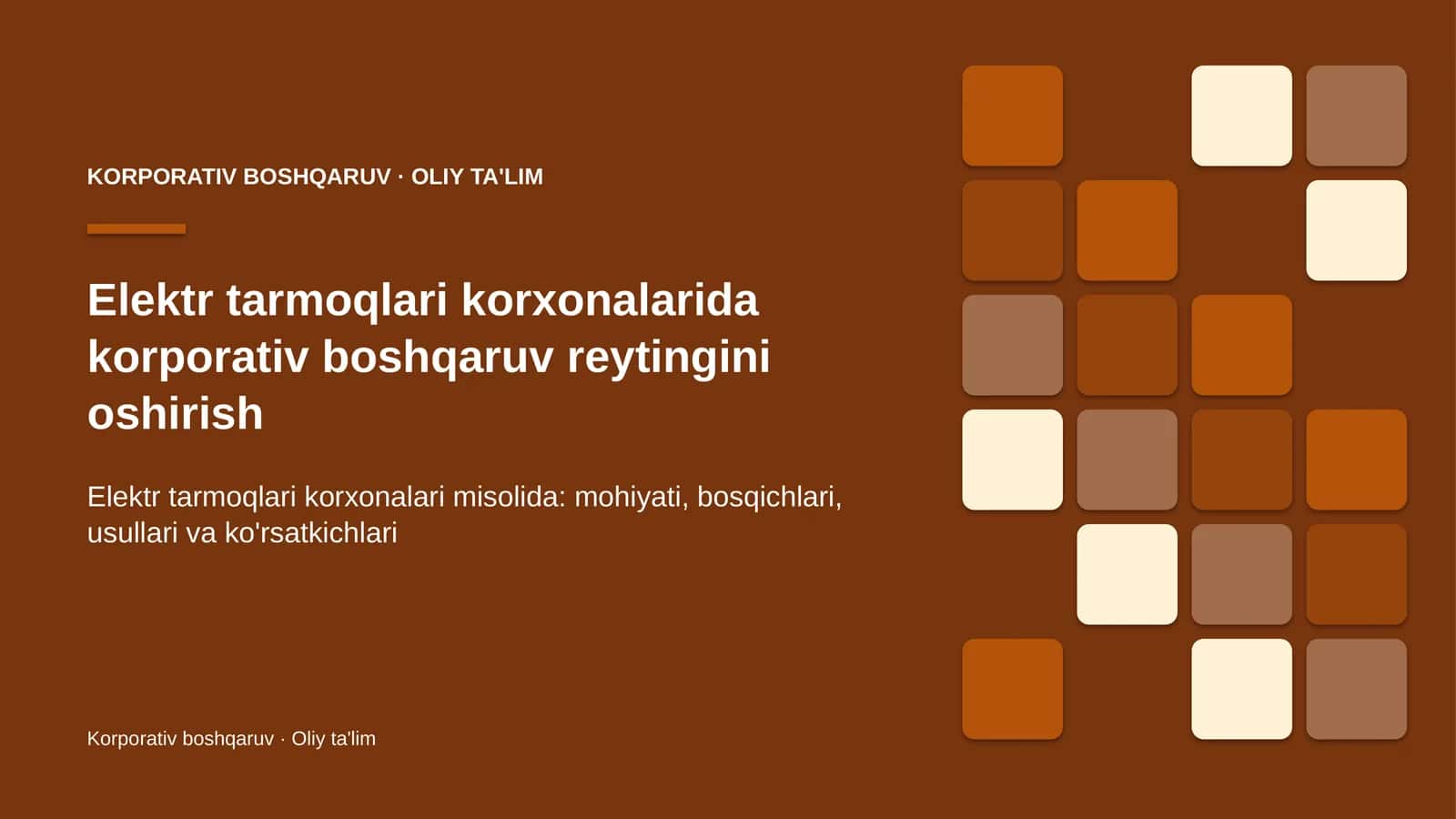 KORPORATIV BOSHQARUV · OLIY TA'LIM

Elektr tarmoqlari korxonalarida korporativ boshqaruv reytingini oshirish

Elektr tarmoqlari korxonalari misolida: mohiyati, bosqichlari, usullari va ko'rsatkichlari

Korporativ boshqaruv · Oliy ta'lim